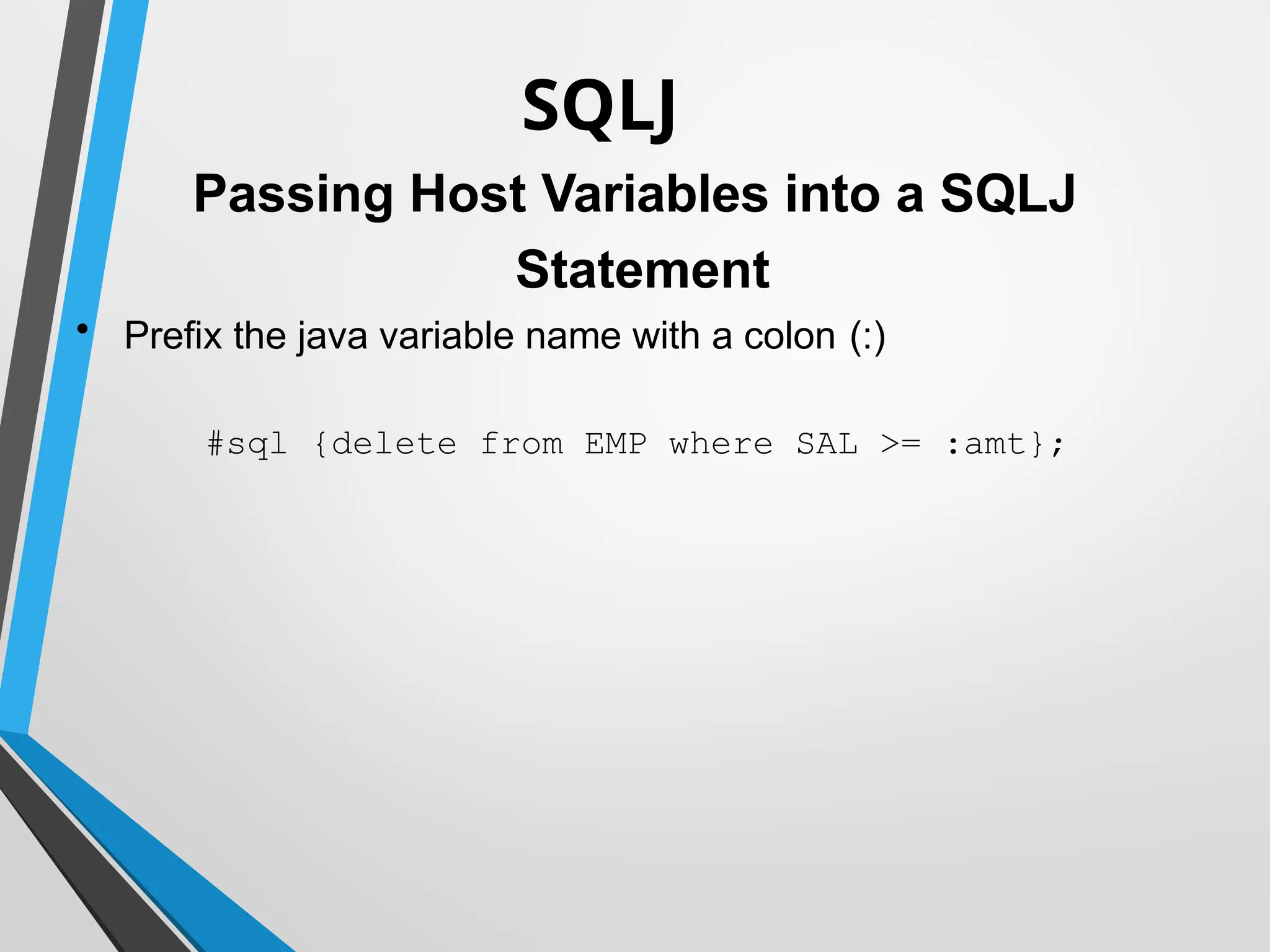 SQLJ

Passing Host Variables into a SQLJ Statement

• Prefix the java variable name with a colon (:)

#sql {delete from EMP where SAL >= :amt};